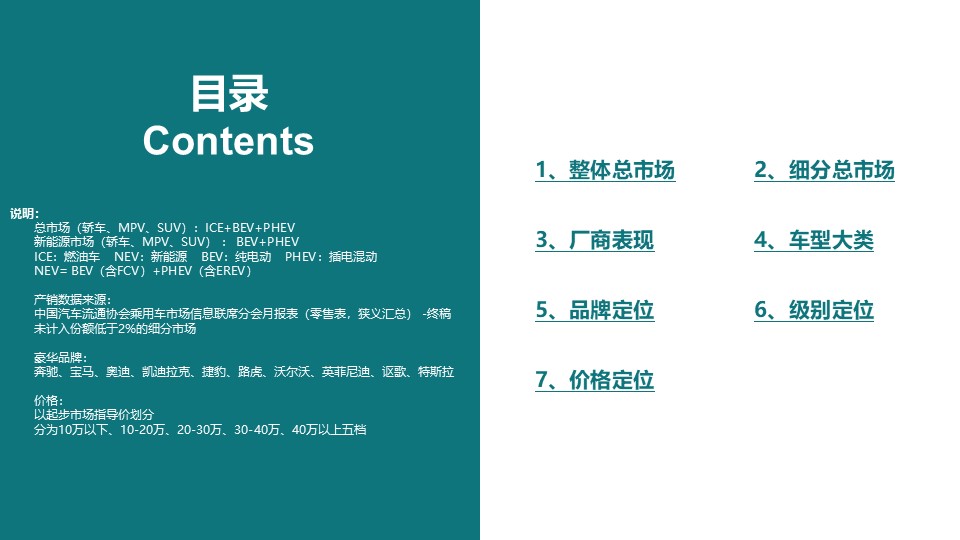 目录
Contents

说明：
总市场（轿车、MPV、SUV）：ICE+BEV+PHEV
新能源市场（轿车、MPV、SUV）： BEV+PHEV
ICE：燃油车 NEV：新能源 BEV：纯电动 PHEV：插电混动
NEV= BEV（含FCV）+PHEV（含EREV）

产销数据来源：
中国汽车流通协会乘用车市场信息联席分会月报表（零售表，狭义汇总） -终稿
未计入份额低于2%的细分市场

豪华品牌：
奔驰、宝马、奥迪、凯迪拉克、捷豹、路虎、沃尔沃、英菲尼迪、讴歌、特斯拉

价格：
以起步市场指导价划分
分为10万以下、10-20万、20-30万、30-40万、40万以上五档

1、整体总市场
2、细分总市场
3、厂商表现
4、车型大类
5、品牌定位
6、级别定位
7、价格定位